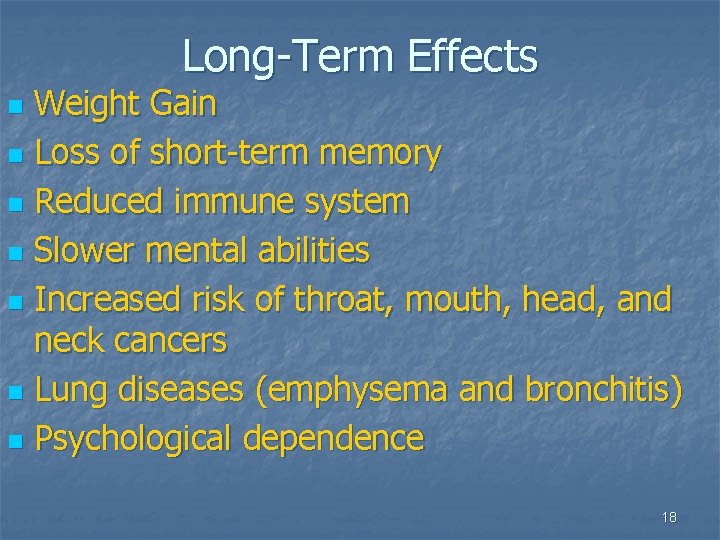 Long-Term Effects

- Weight Gain
- Loss of short-term memory
- Reduced immune system
- Slower mental abilities
- Increased risk of throat, mouth, head, and neck cancers
- Lung diseases (emphysema and bronchitis)
- Psychological dependence

18